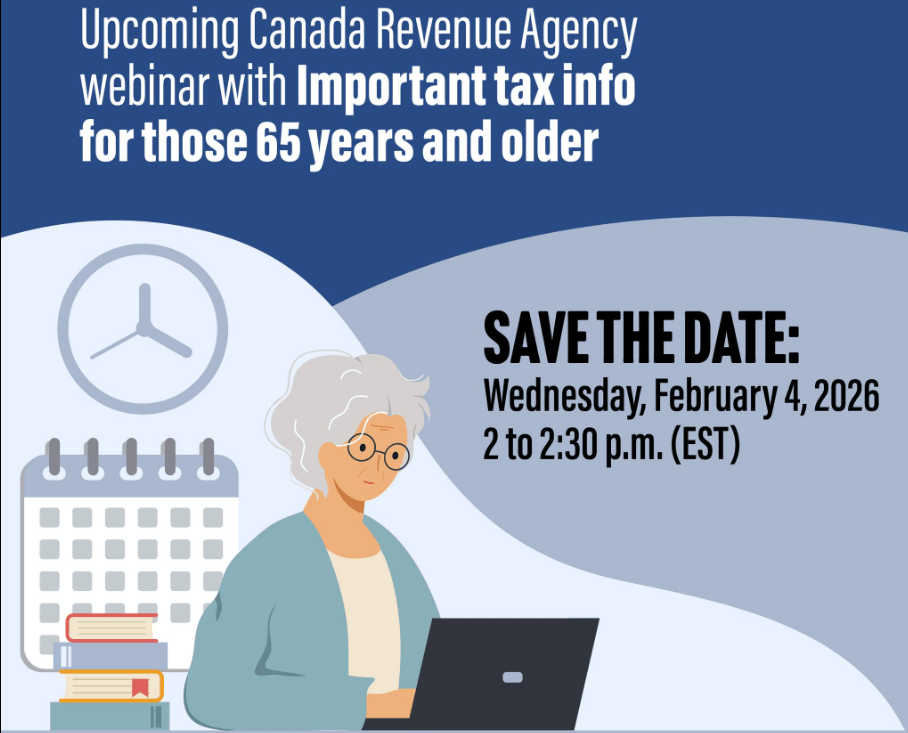 Upcoming Canada Revenue Agency webinar with Important tax info for those 65 years and older

SAVE THE DATE:
Wednesday, February 4, 2026
2 to 2:30 p.m. (EST)